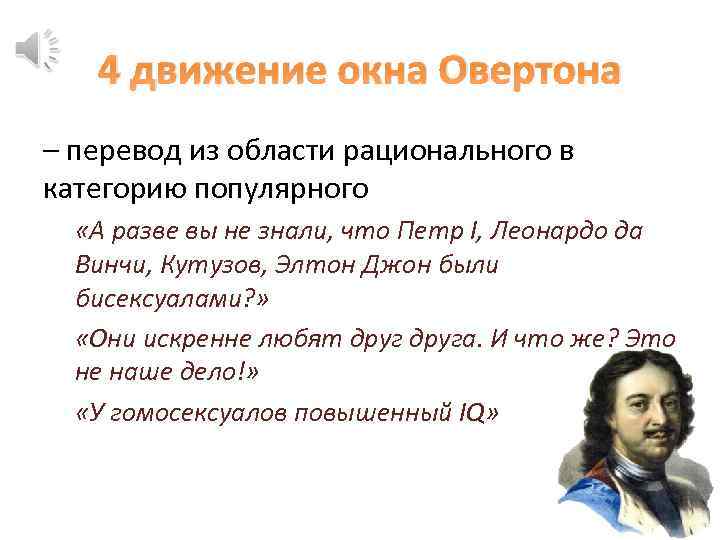 4 движение окна Овертона

– перевод из области рационального в категорию популярного

«А разве вы не знали, что Петр I, Леонардо да Винчи, Кутузов, Элтон Джон были бисексуалами?»

«Они искренне любят друг друга. И что же? Это не наше дело!»

«У гомосексуалов повышенный IQ»